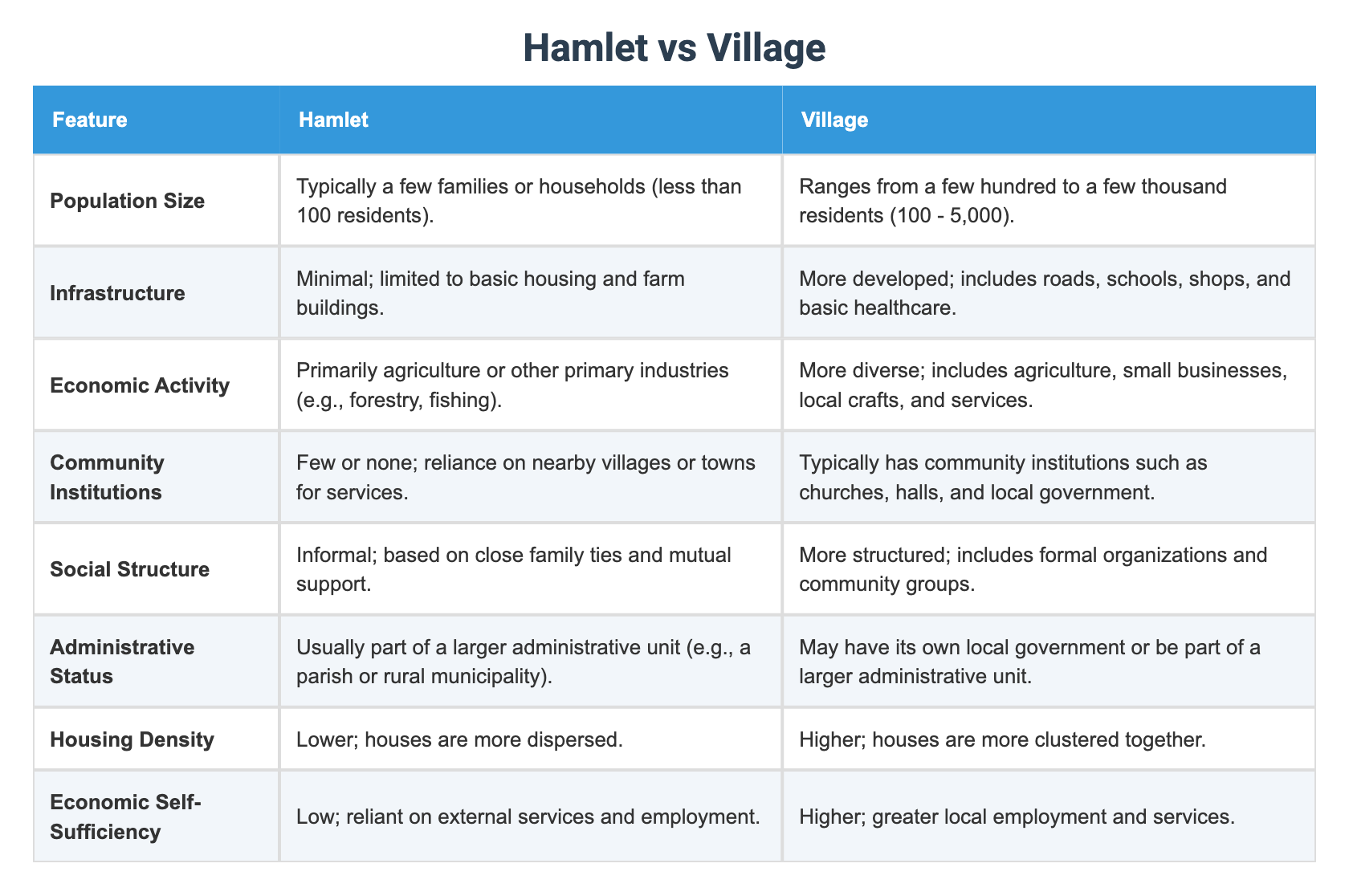 Hamlet vs Village

| Feature | Hamlet | Village |
|---|---|---|
| Population Size | Typically a few families or households (less than 100 residents). | Ranges from a few hundred to a few thousand residents (100 - 5,000). |
| Infrastructure | Minimal; limited to basic housing and farm buildings. | More developed; includes roads, schools, shops, and basic healthcare. |
| Economic Activity | Primarily agriculture or other primary industries (e.g., forestry, fishing). | More diverse; includes agriculture, small businesses, local crafts, and services. |
| Community Institutions | Few or none; reliance on nearby villages or towns for services. | Typically has community institutions such as churches, halls, and local government. |
| Social Structure | Informal; based on close family ties and mutual support. | More structured; includes formal organizations and community groups. |
| Administrative Status | Usually part of a larger administrative unit (e.g., a parish or rural municipality). | May have its own local government or be part of a larger administrative unit. |
| Housing Density | Lower; houses are more dispersed. | Higher; houses are more clustered together. |
| Economic Self-Sufficiency | Low; reliant on external services and employment. | Higher; greater local employment and services. |